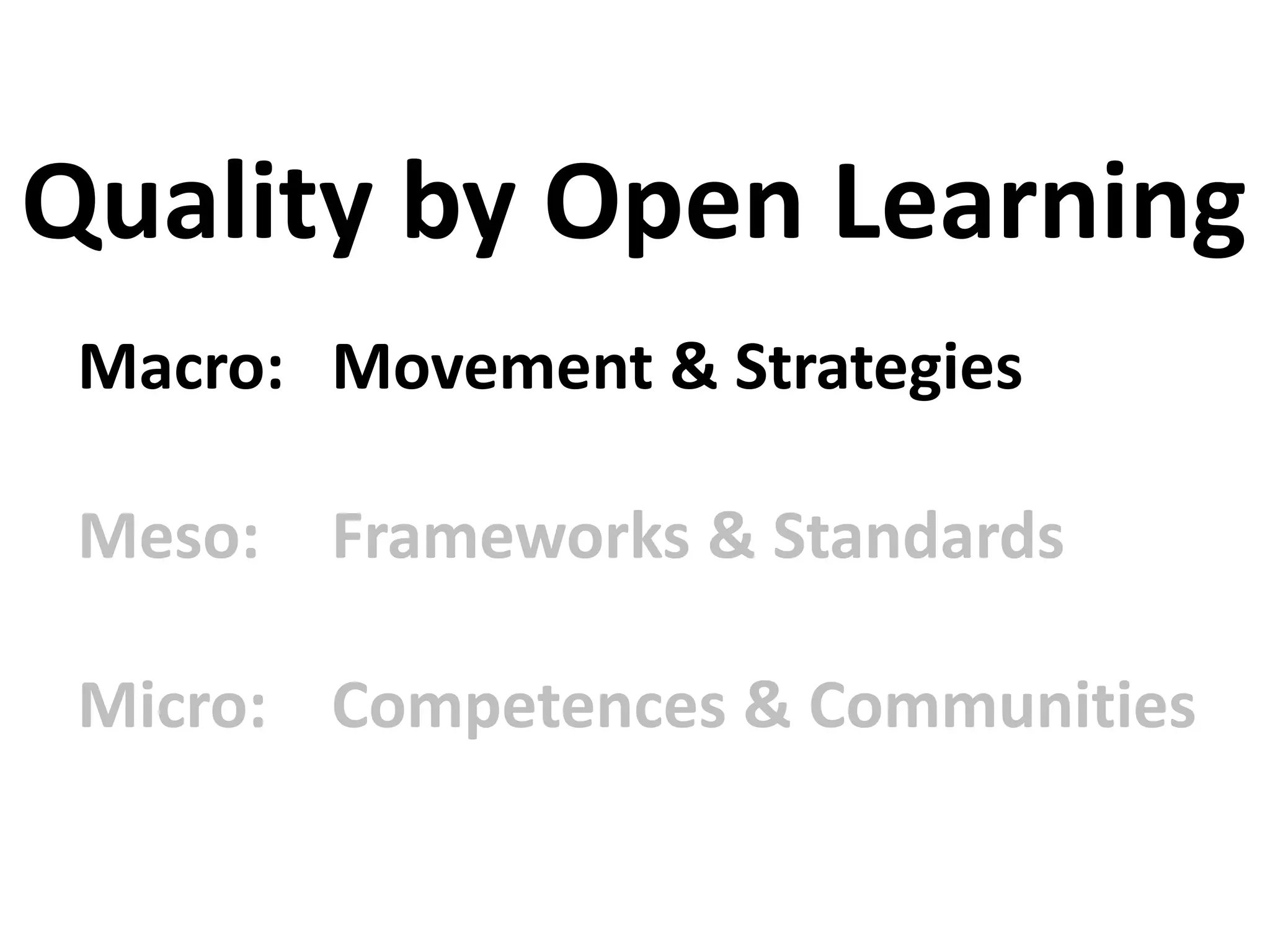 Quality by Open Learning

Macro: Movement & Strategies

Meso: Frameworks & Standards

Micro: Competences & Communities